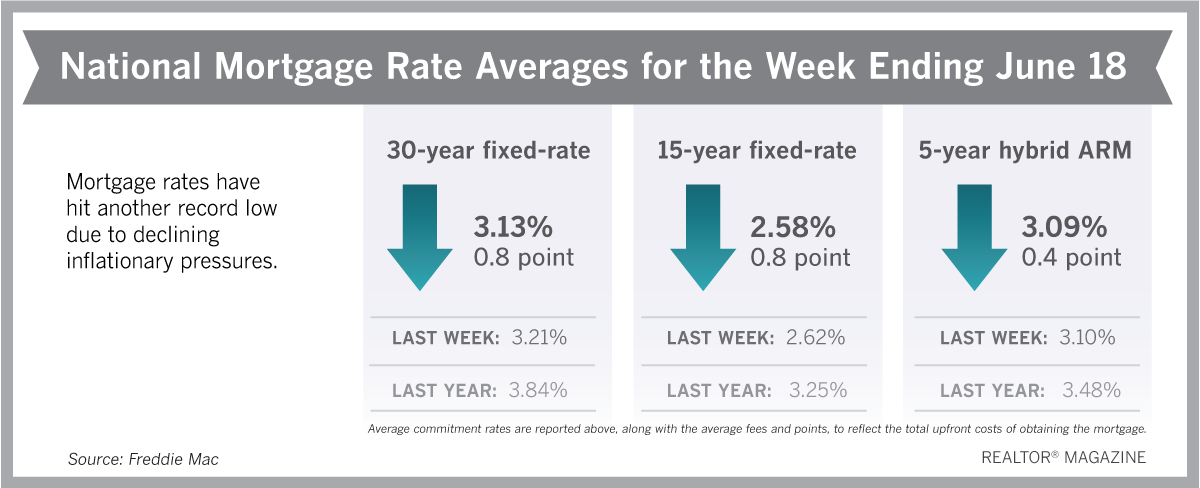 National Mortgage Rate Averages for the Week Ending June 18

Mortgage rates have hit another record low due to declining inflationary pressures.

30-year fixed-rate

3.13%
0.8 point

LAST WEEK: 3.21%

LAST YEAR: 3.84%

15-year fixed-rate

2.58%
0.8 point

LAST WEEK: 2.62%

LAST YEAR: 3.25%

5-year hybrid ARM

3.09%
0.4 point

LAST WEEK: 3.10%

LAST YEAR: 3.48%

Average commitment rates are reported above, along with the average fees and points, to reflect the total upfront costs of obtaining the mortgage.

Source: Freddie Mac

REALTOR® MAGAZINE